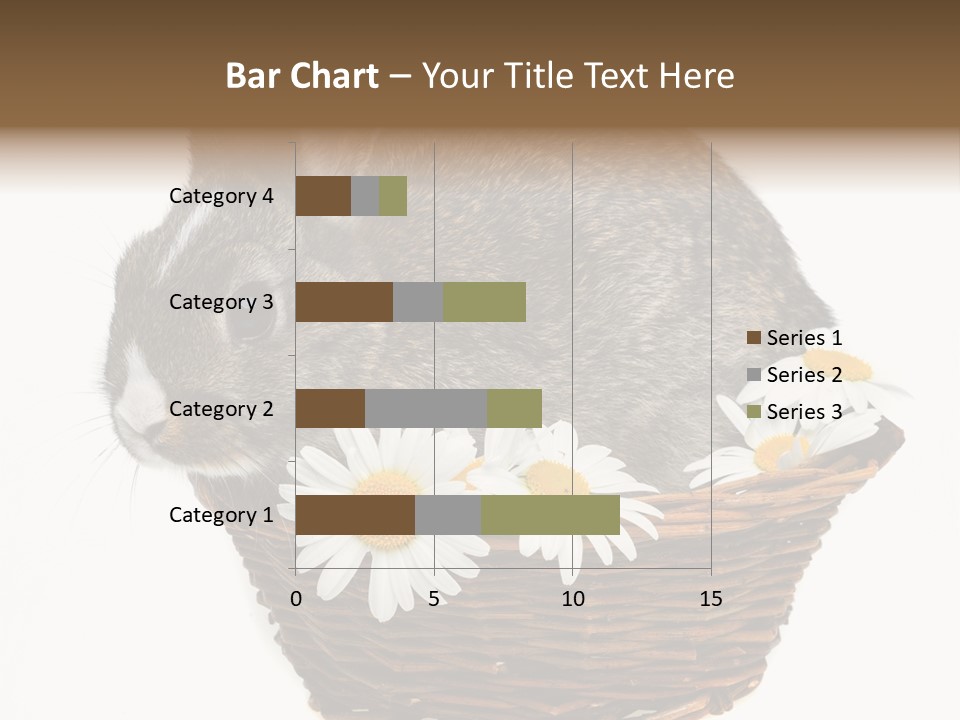 Bar Chart – Your Title Text Here

Category 4
Category 3
Category 2
Category 1

0
5
10
15

Series 1
Series 2
Series 3